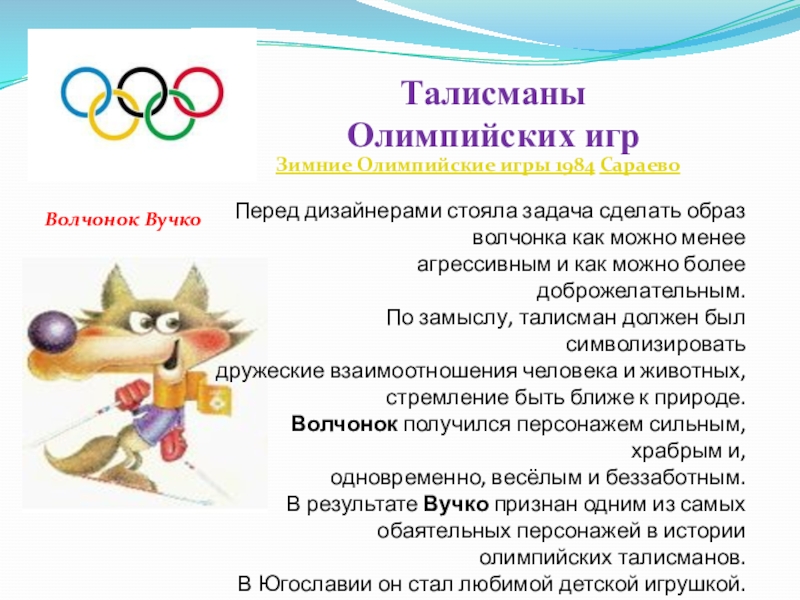 Талисманы Олимпийских игр

Зимние Олимпийские игры 1984 Сараево

Волчонок Вучко

Перед дизайнерами стояла задача сделать образ волчонка как можно менее агрессивным и как можно более доброжелательным.
По замыслу, талисман должен был символизировать дружеские взаимоотношения человека и животных, стремление быть ближе к природе.
Волчонок получился персонажем сильным, храбрым и, одновременно, весёлым и беззаботным.
В результате Вучко признан одним из самых обаятельных персонажей в истории олимпийских талисманов.
В Югославии он стал любимой детской игрушкой.